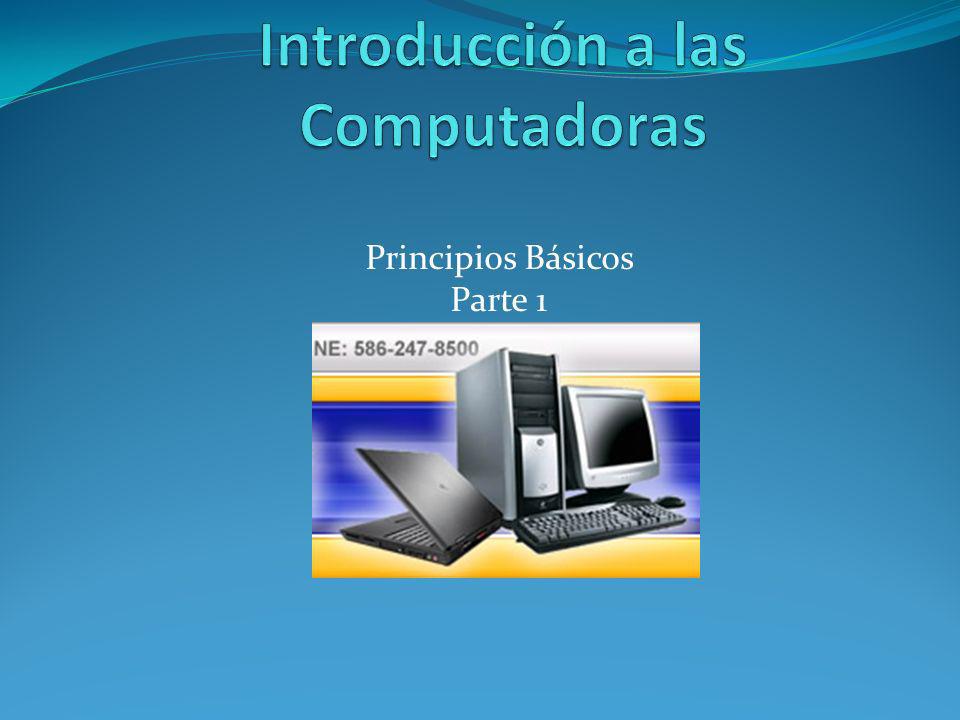 Introducción a las Computadoras

Principios Básicos
Parte 1

NE: 586-247-8500